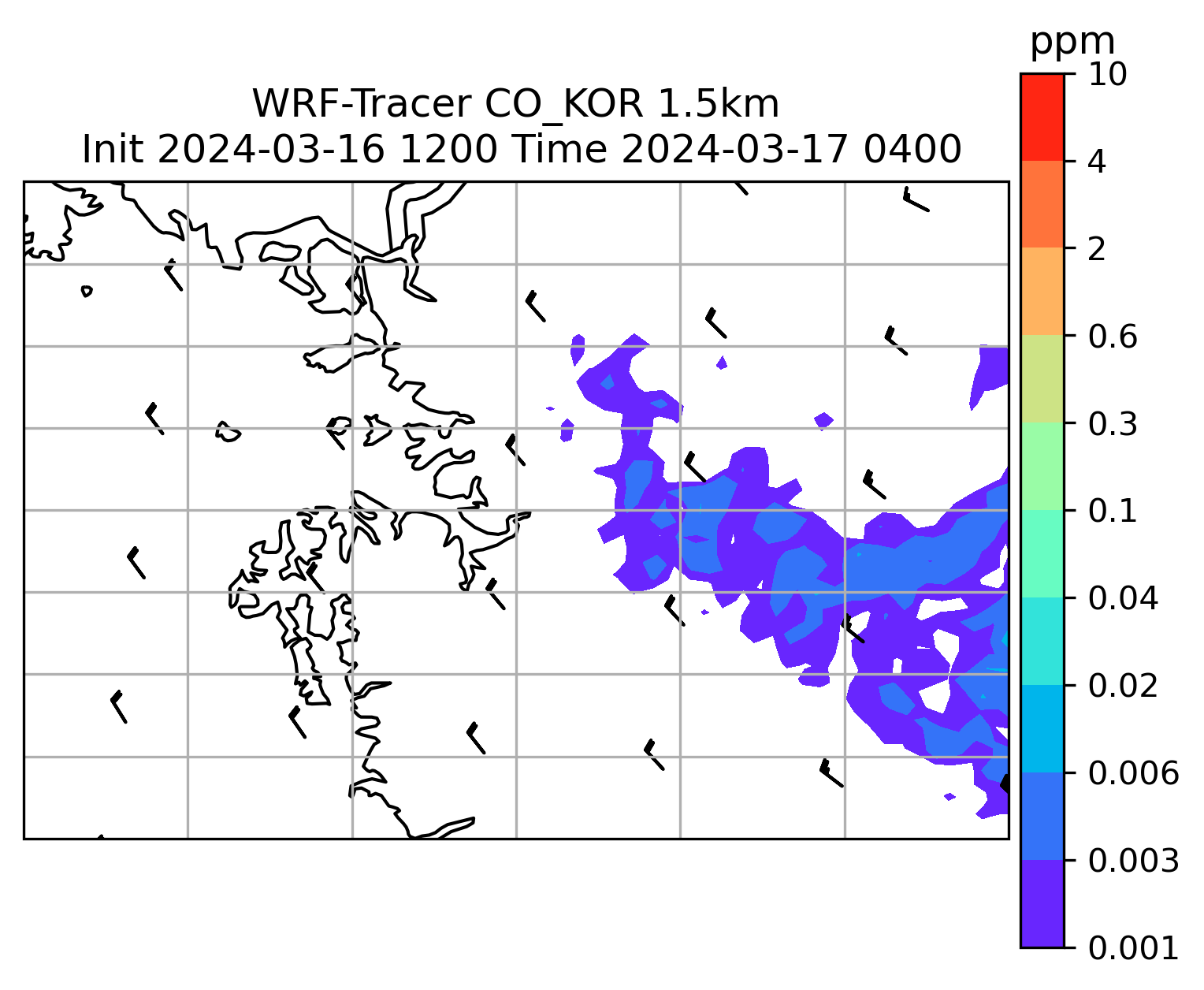 WRF-Tracer CO_KOR 1.5km
Init 2024-03-16 1200 Time 2024-03-17 0400

ppm
10
4
2
0.6
0.3
0.1
0.04
0.02
0.006
0.003
0.001